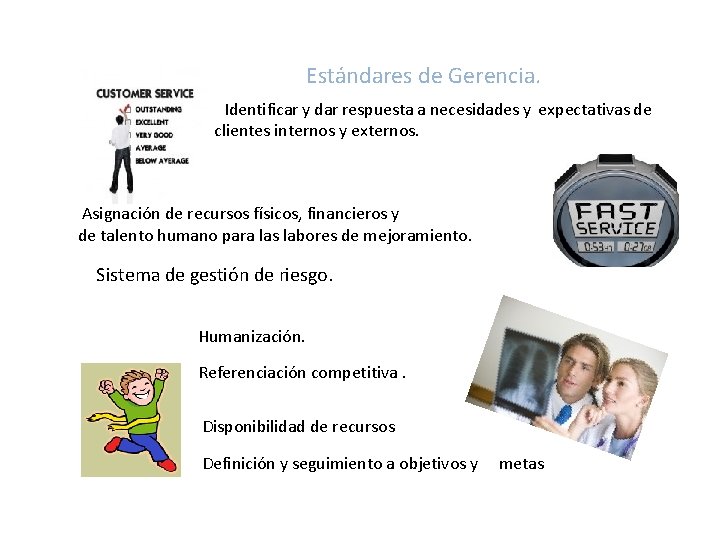 Estándares de Gerencia.

CUSTOMER SERVICE
OUTSTANDING
EXCELLENT
VERY GOOD
AVERAGE
BELOW AVERAGE

Identificar y dar respuesta a necesidades y expectativas de clientes internos y externos.

FAST SERVICE
0:53 0:27

Asignación de recursos físicos, financieros y de talento humano para las labores de mejoramiento.

Sistema de gestión de riesgo.

Humanización.

Referenciación competitiva .

Disponibilidad de recursos

Definición y seguimiento a objetivos y metas